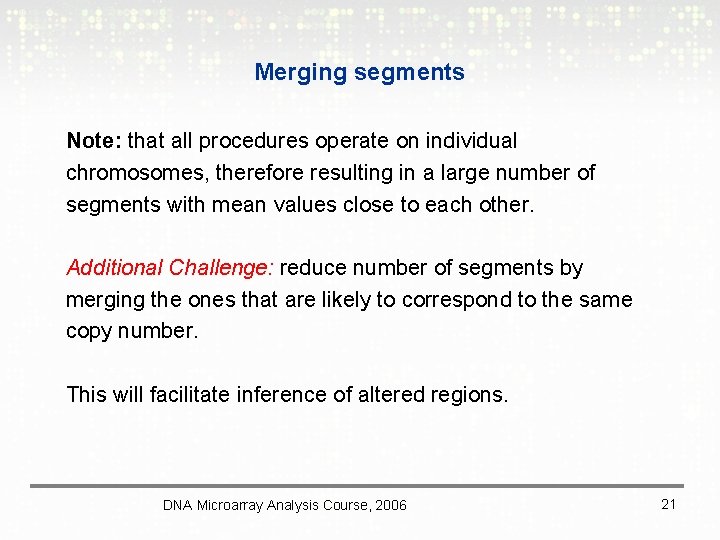 Merging segments

Note: that all procedures operate on individual chromosomes, therefore resulting in a large number of segments with mean values close to each other.

Additional Challenge: reduce number of segments by merging the ones that are likely to correspond to the same copy number.

This will facilitate inference of altered regions.

DNA Microarray Analysis Course, 2006

21